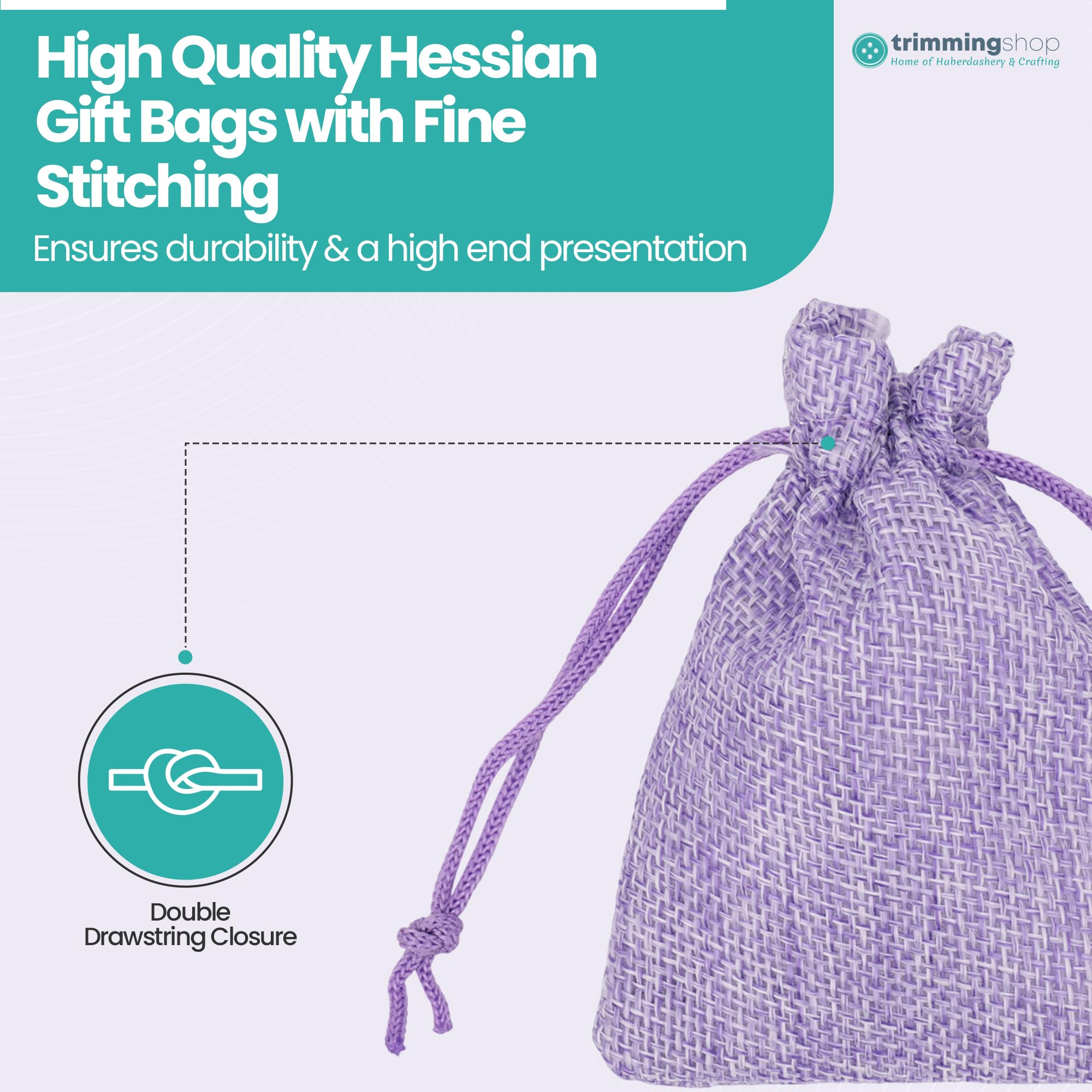 High Quality Hessian Gift Bags with Fine Stitching

Ensures durability & a high end presentation

trimmingshop
Home of Haberdashery & Crafting

Double Drawstring Closure